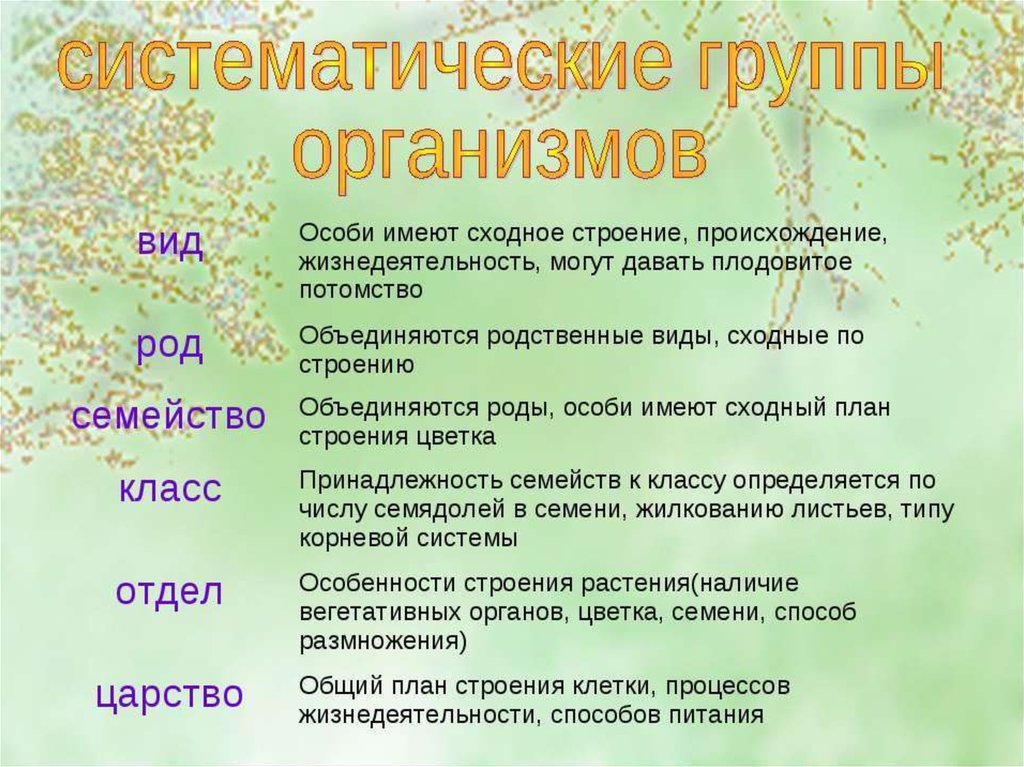 систематические группы организмов

| вид | Особи имеют сходное строение, происхождение, жизнедеятельность, могут давать плодовитое потомство |
|---|---|
| род | Объединяются родственные виды, сходные по строению |
| семейство | Объединяются роды, особи имеют сходный план строения цветка |
| класс | Принадлежность семейств к классу определяется по числу семядолей в семени, жилкованию листьев, типу корневой системы |
| отдел | Особенности строения растения(наличие вегетативных органов, цветка, семени, способ размножения) |
| царство | Общий план строения клетки, процессов жизнедеятельности, способов питания |